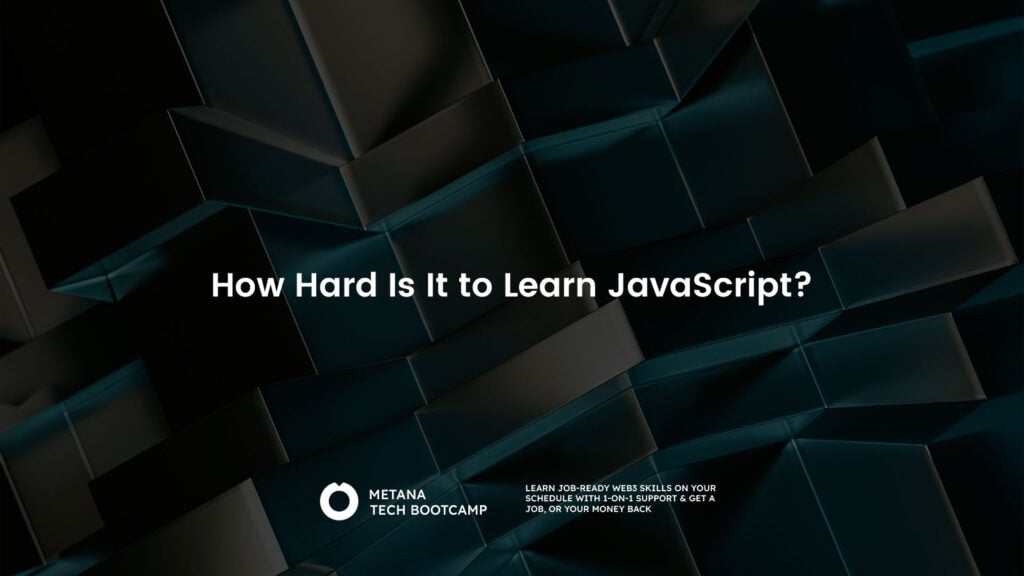 How Hard Is It to Learn JavaScript?

METANA
TECH BOOTCAMP

LEARN JOB-READY WEB3 SKILLS ON YOUR SCHEDULE WITH 1-ON-1 SUPPORT & GET A JOB, OR YOUR MONEY BACK